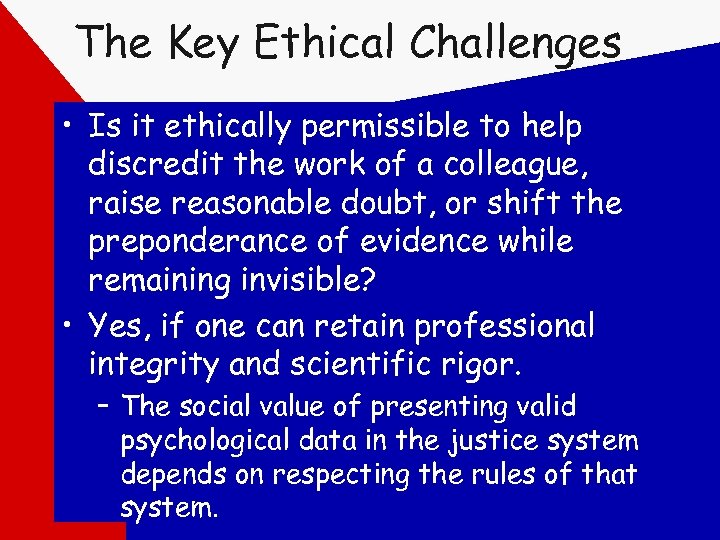 The Key Ethical Challenges

• Is it ethically permissible to help discredit the work of a colleague, raise reasonable doubt, or shift the preponderance of evidence while remaining invisible?

• Yes, if one can retain professional integrity and scientific rigor.

– The social value of presenting valid psychological data in the justice system depends on respecting the rules of that system.